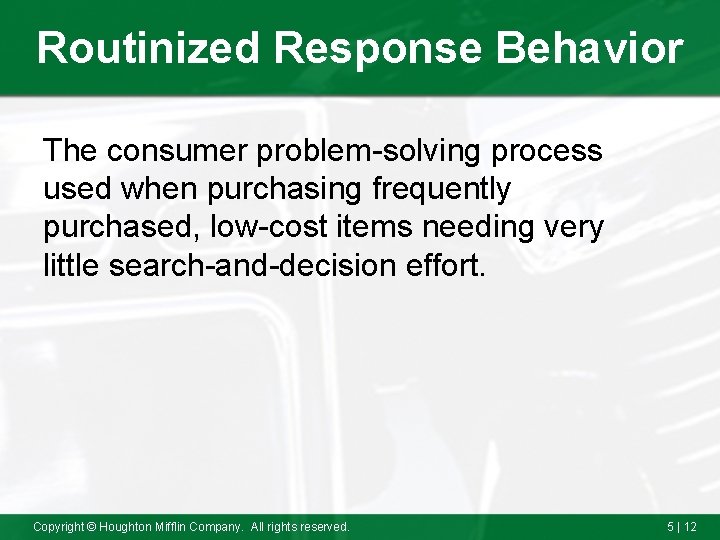 Routinized Response Behavior

The consumer problem-solving process used when purchasing frequently purchased, low-cost items needing very little search-and-decision effort.

Copyright © Houghton Mifflin Company. All rights reserved.

5 | 12